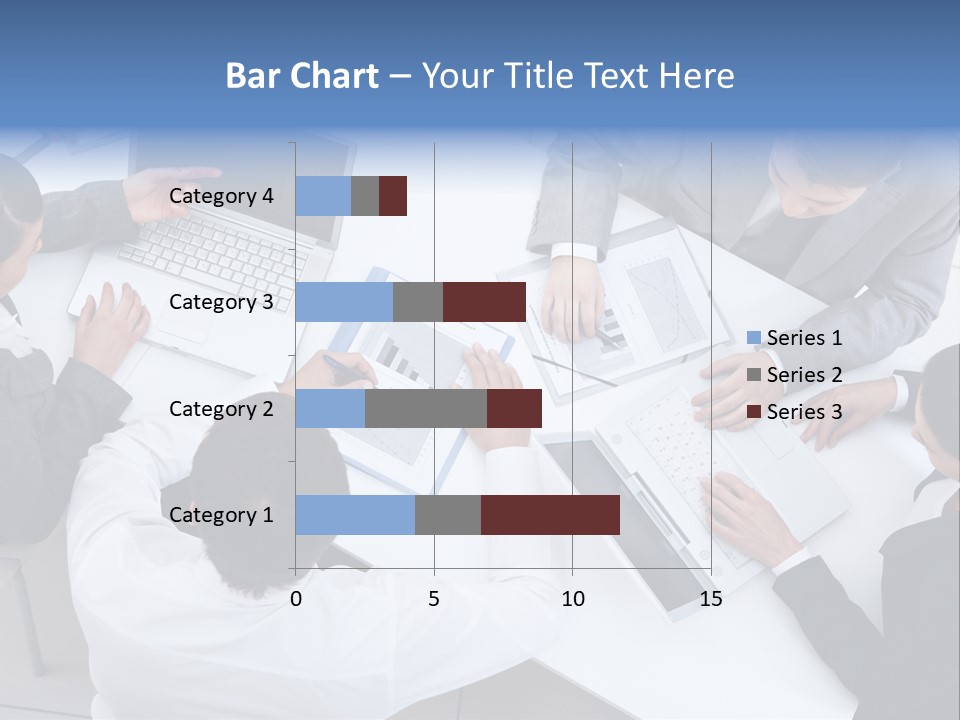 Bar Chart – Your Title Text Here

Category 4
Category 3
Category 2
Category 1

0
5
10
15

Series 1
Series 2
Series 3